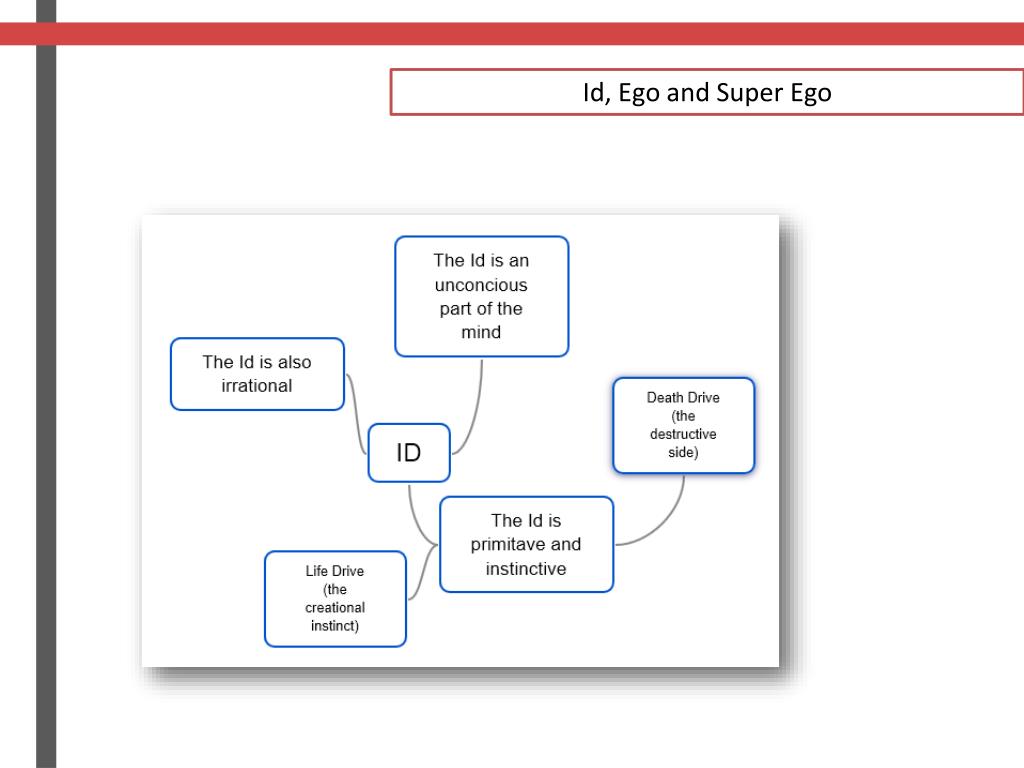 Id, Ego and Super Ego

The Id is an unconcious part of the mind

The Id is also irrational

ID

Death Drive (the destructive side)

The Id is primitave and instinctive

Life Drive (the creational instinct)